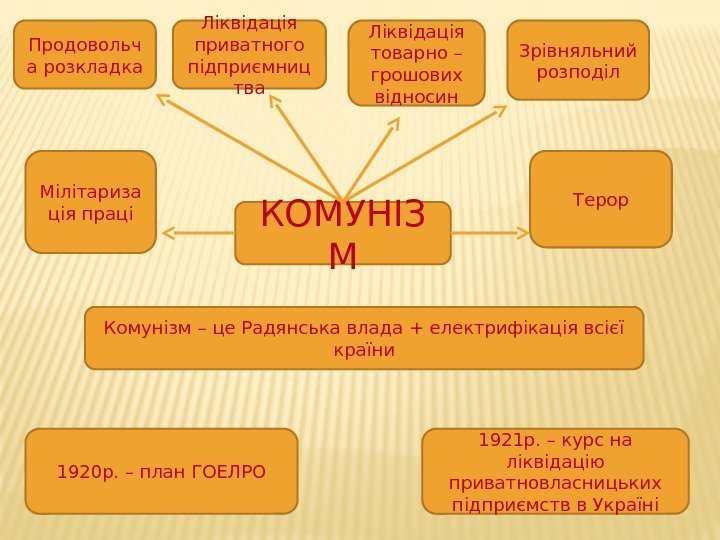 Продовольча розкладка

Ліквідація приватного підприємництва

Ліквідація товарно – грошових відносин

Зрівняльний розподіл

Мілітаризація праці

КОМУНІЗМ

Терор

Комунізм – це Радянська влада + електрифікація всієї країни

1920р. – план ГОЕЛРО

1921р. – курс на ліквідацію приватновласницьких підприємств в Україні